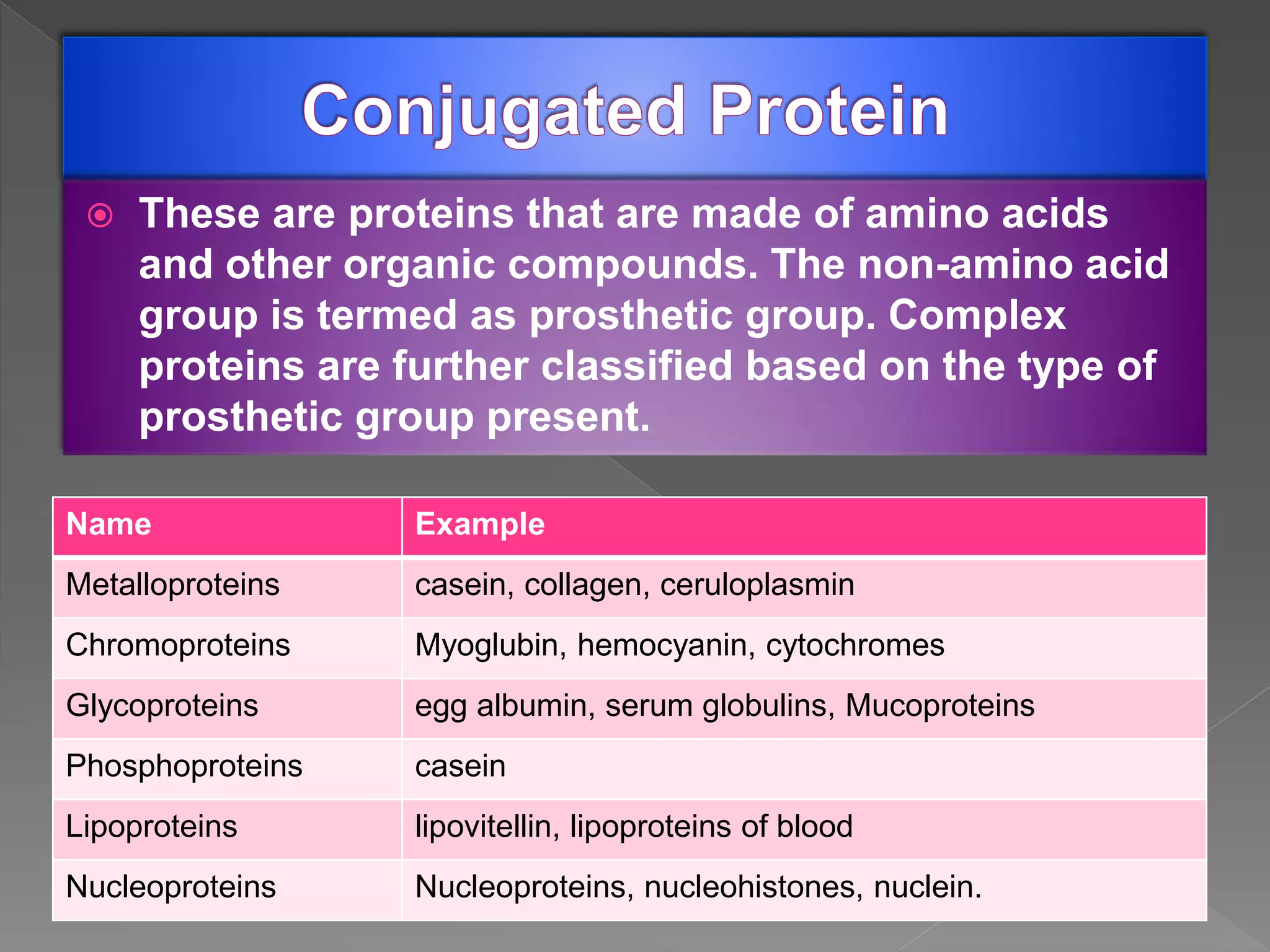 Conjugated Protein

These are proteins that are made of amino acids and other organic compounds. The non-amino acid group is termed as prosthetic group. Complex proteins are further classified based on the type of prosthetic group present.

| Name | Example |
|---|---|
| Metalloproteins | casein, collagen, ceruloplasmin |
| Chromoproteins | Myoglubin, hemocyanin, cytochromes |
| Glycoproteins | egg albumin, serum globulins, Mucoproteins |
| Phosphoproteins | casein |
| Lipoproteins | lipovitellin, lipoproteins of blood |
| Nucleoproteins | Nucleoproteins, nucleohistones, nuclein. |